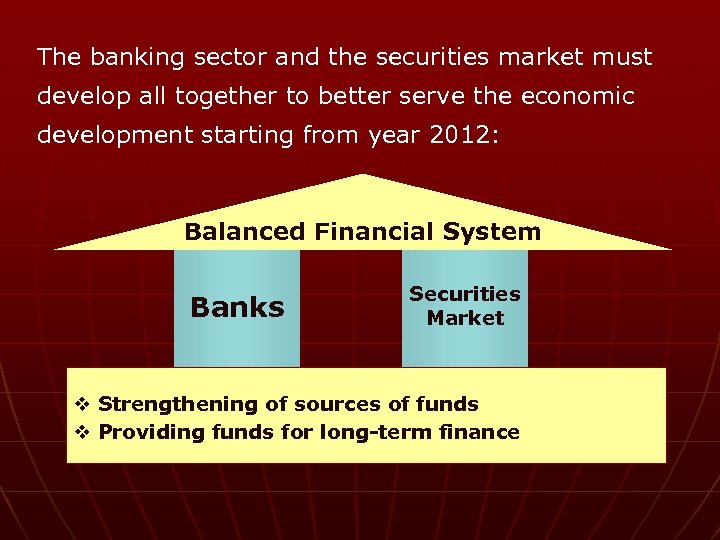 The banking sector and the securities market must develop all together to better serve the economic development starting from year 2012:

Balanced Financial System

Banks

Securities Market

❖ Strengthening of sources of funds
❖ Providing funds for long-term finance